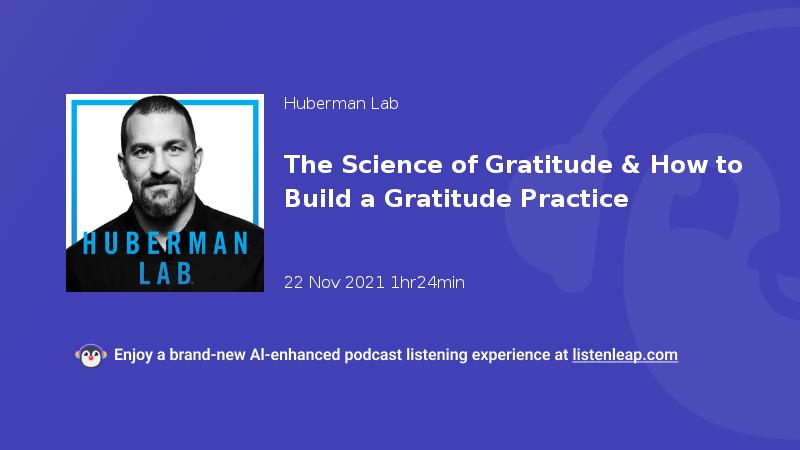 HUBERMAN LAB

Huberman Lab

The Science of Gratitude & How to Build a Gratitude Practice

22 Nov 2021 1hr24min

Enjoy a brand-new AI-enhanced podcast listening experience at listenleap.com